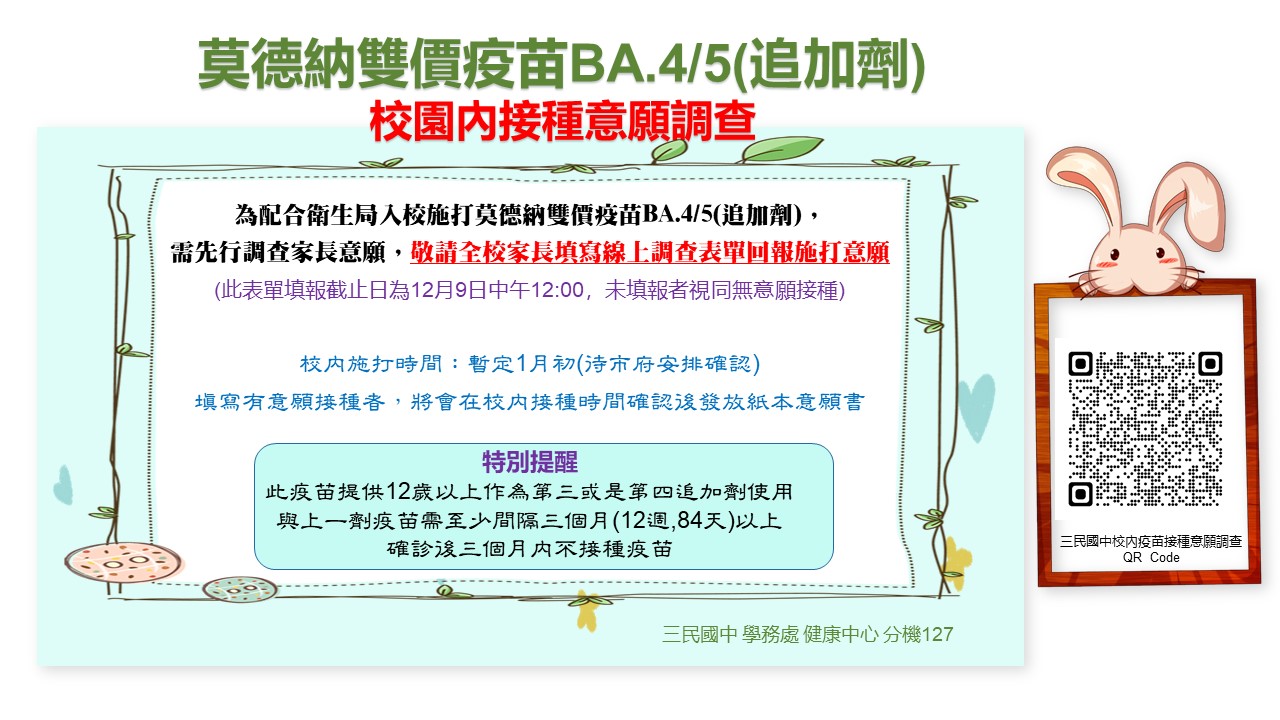 莫德納雙價疫苗BA.4/5(追加劑)
校園內接種意願調查

為配合衛生局入校施打莫德納雙價疫苗BA.4/5(追加劑)，需先行調查家長意願，敬請全校家長填寫線上調查表單回報施打意願
(此表單填報截止日為12月9日中午12:00，未填報者視同無意願接種)

校內施打時間：暫定1月初(待市府安排確認)
填寫有意願接種者，將會在校內接種時間確認後發放紙本意願書

特別提醒
此疫苗提供12歲以上作為第三或是第四追加劑使用
與上一劑疫苗需至少間隔三個月(12週,84天)以上
確診後三個月內不接種疫苗

三民國中 學務處 健康中心 分機127

三民國中校內疫苗接種意願調查
QR Code